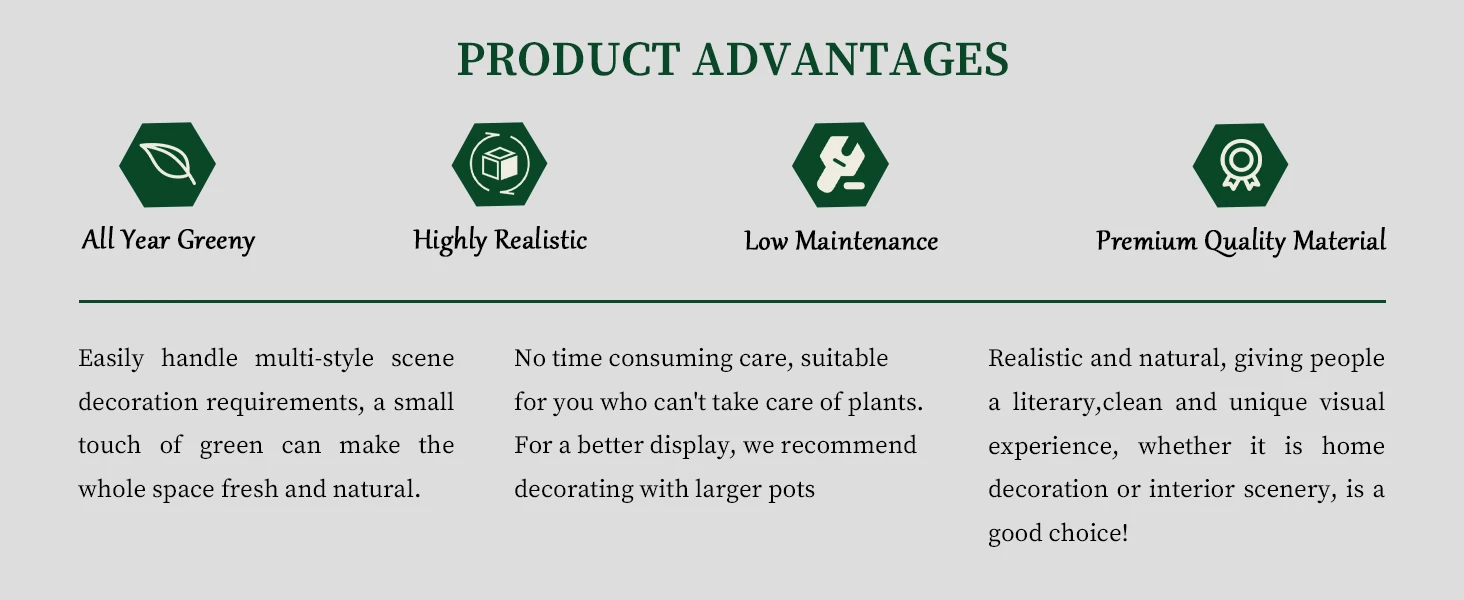 PRODUCT ADVANTAGES

All Year Greeny

Highly Realistic

Low Maintenance

Premium Quality Material

Easily handle multi-style scene decoration requirements, a small touch of green can make the whole space fresh and natural.

No time consuming care, suitable for you who can't take care of plants. For a better display, we recommend decorating with larger pots

Realistic and natural, giving people a literary,clean and unique visual experience, whether it is home decoration or interior scenery, is a good choice!